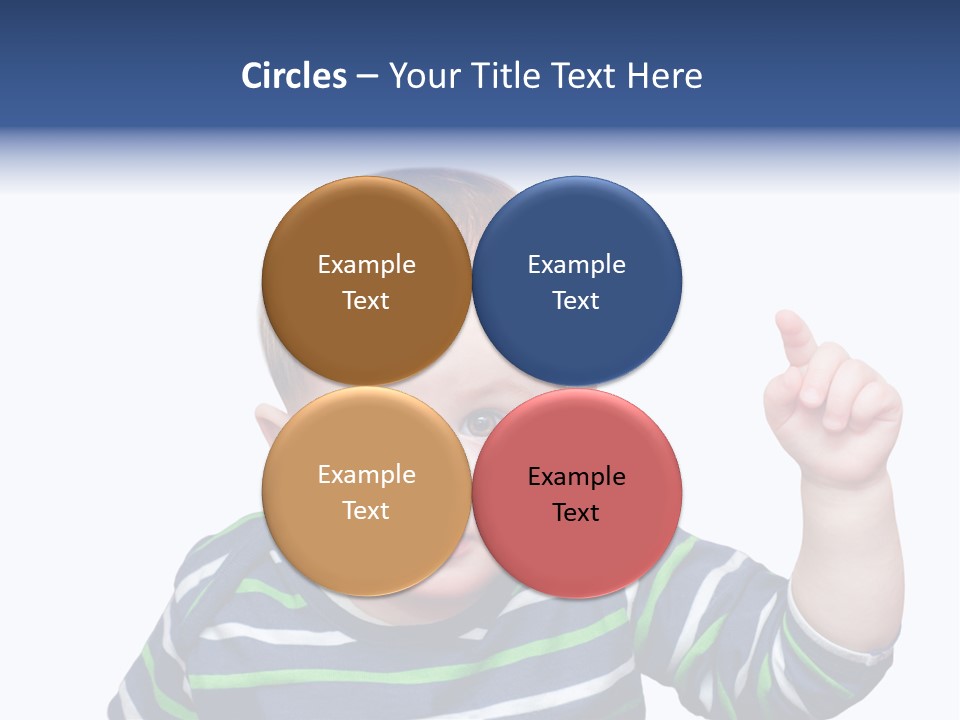 Circles – Your Title Text Here

Example Text

Example Text

Example Text

Example Text